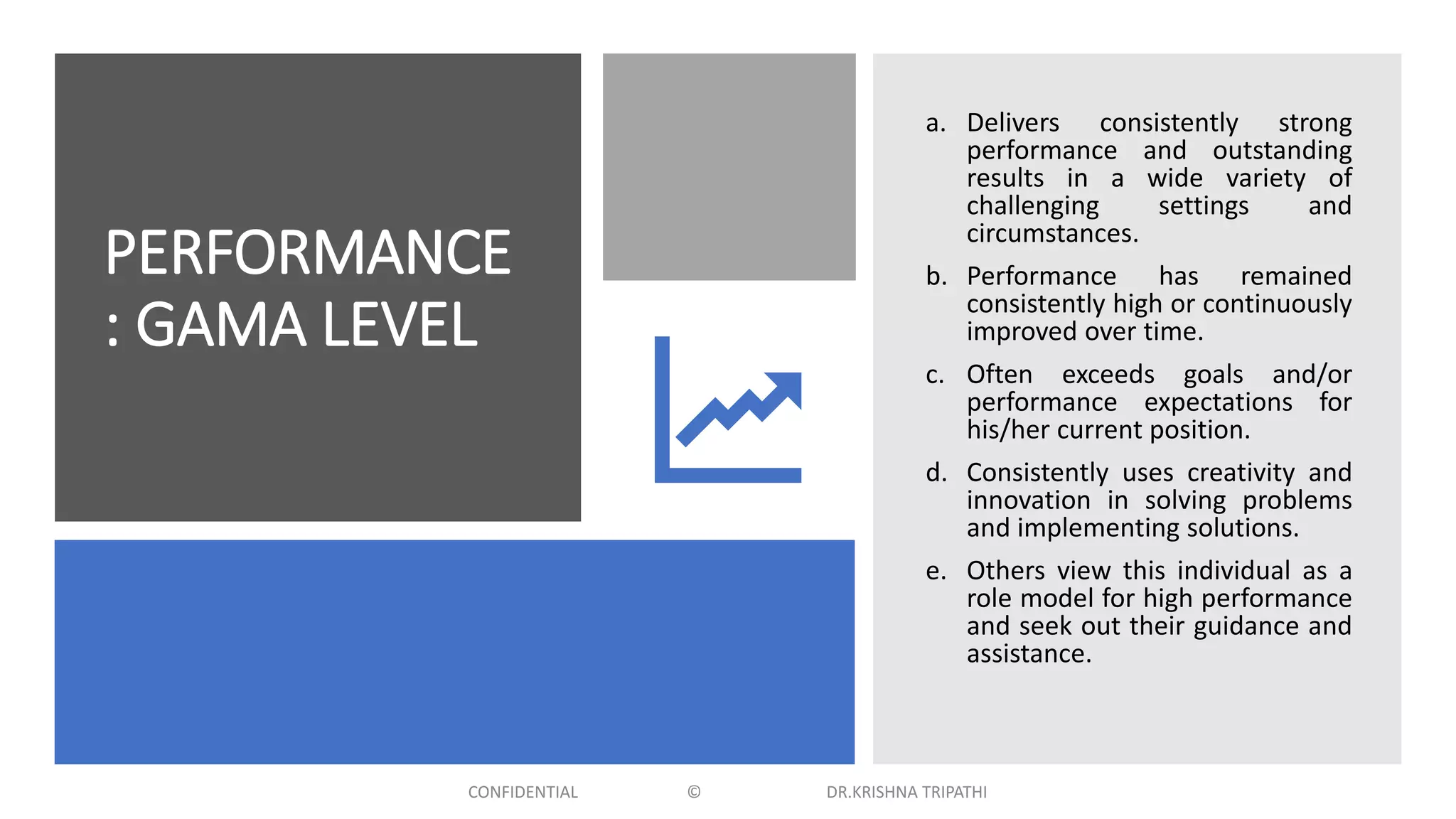 PERFORMANCE : GAMA LEVEL

a. Delivers consistently strong performance and outstanding results in a wide variety of challenging settings and circumstances.

b. Performance has remained consistently high or continuously improved over time.

c. Often exceeds goals and/or performance expectations for his/her current position.

d. Consistently uses creativity and innovation in solving problems and implementing solutions.

e. Others view this individual as a role model for high performance and seek out their guidance and assistance.

CONFIDENTIAL © DR.KRISHNA TRIPATHI